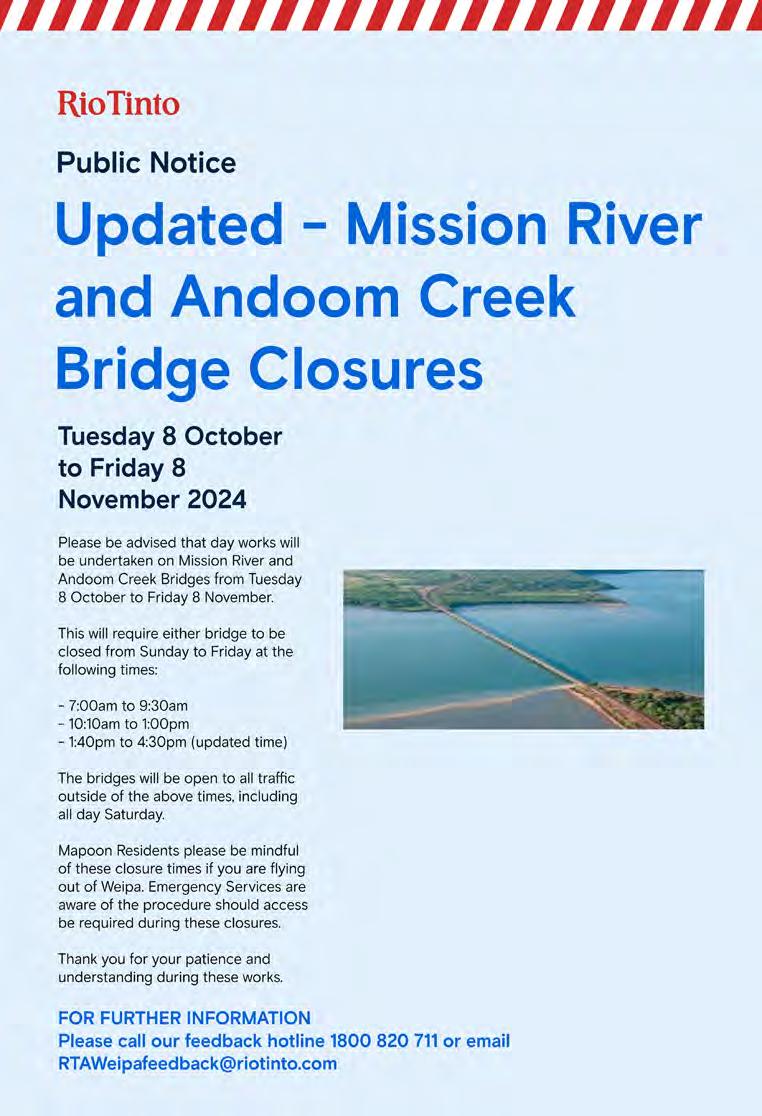 RioTinto

Public Notice

Updated - Mission River and Andoom Creek Bridge Closures

Tuesday 8 October to Friday 8 November 2024

Please be advised that day works will be undertaken on Mission River and Andoom Creek Bridges from Tuesday 8 October to Friday 8 November.

This will require either bridge to be closed from Sunday to Friday at the following times:

- 7:00am to 9:30am
- 10:10am to 1:00pm
- 1:40pm to 4:30pm (updated time)

The bridges will be open to all traffic outside of the above times, including all day Saturday.

Mapoon Residents please be mindful of these closure times if you are flying out of Weipa. Emergency Services are aware of the procedure should access be required during these closures.

Thank you for your patience and understanding during these works.

FOR FURTHER INFORMATION
Please call our feedback hotline 1800 820 711 or email RTAWeipafeedback@riotinto.com